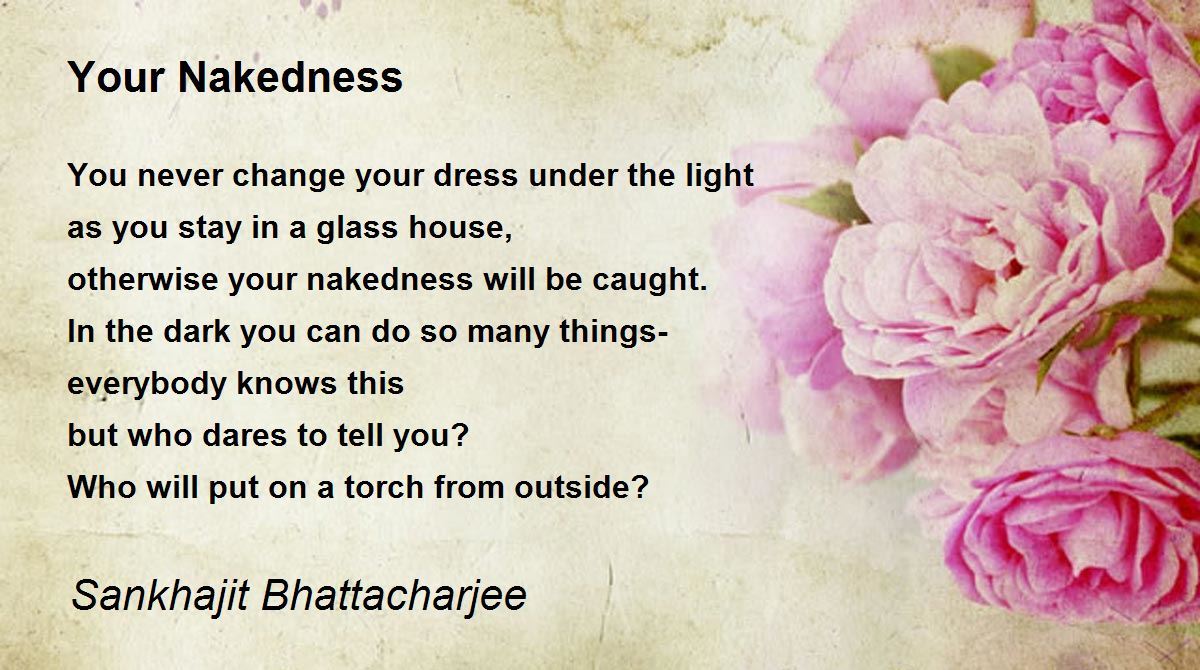 Your Nakedness

You never change your dress under the light
as you stay in a glass house,
otherwise your nakedness will be caught.
In the dark you can do so many things-
everybody knows this
but who dares to tell you?
Who will put on a torch from outside?

Sankhajit Bhattacharjee